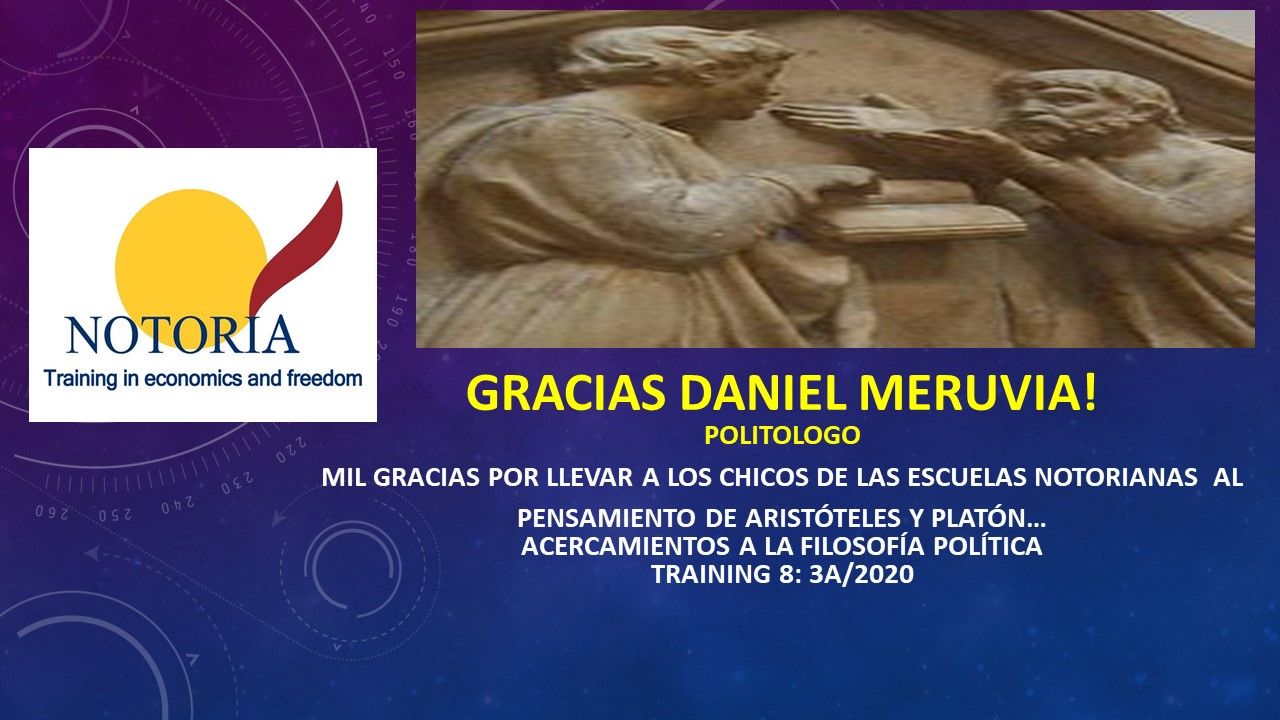 NOTORIA
Training in economics and freedom

GRACIAS DANIEL MERUVIA!
POLITOLOGO

MIL GRACIAS POR LLEVAR A LOS CHICOS DE LAS ESCUELAS NOTORIANAS AL PENSAMIENTO DE ARISTÓTELES Y PLATÓN…
ACERCAMIENTOS A LA FILOSOFÍA POLÍTICA
TRAINING 8: 3A/2020